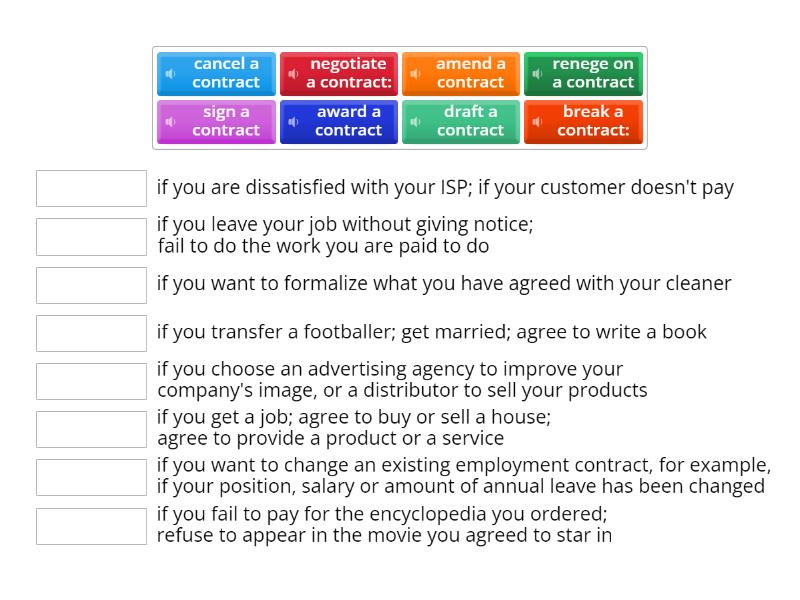 cancel a contract
negotiate a contract:
amend a contract
renege on a contract
sign a contract
award a contract
draft a contract
break a contract:

if you are dissatisfied with your ISP; if your customer doesn't pay

if you leave your job without giving notice; fail to do the work you are paid to do

if you want to formalize what you have agreed with your cleaner

if you transfer a footballer; get married; agree to write a book

if you choose an advertising agency to improve your company's image, or a distributor to sell your products

if you get a job; agree to buy or sell a house; agree to provide a product or a service

if you want to change an existing employment contract, for example, if your position, salary or amount of annual leave has been changed

if you fail to pay for the encyclopedia you ordered; refuse to appear in the movie you agreed to star in